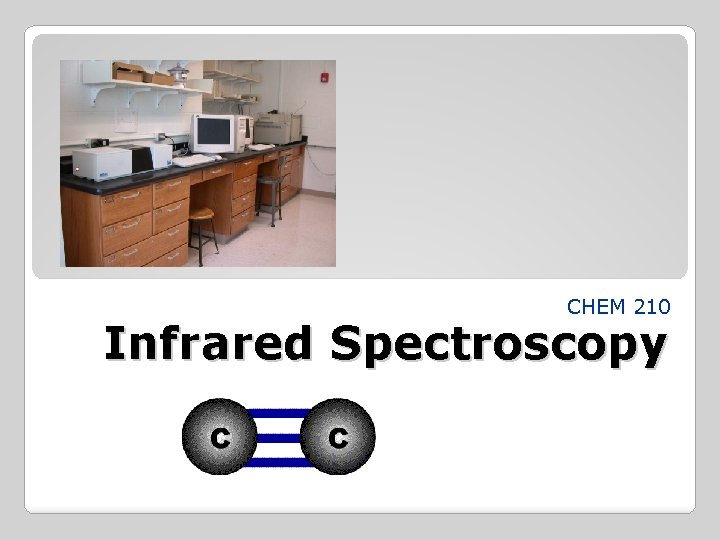 CHEM 210

Infrared Spectroscopy

C C